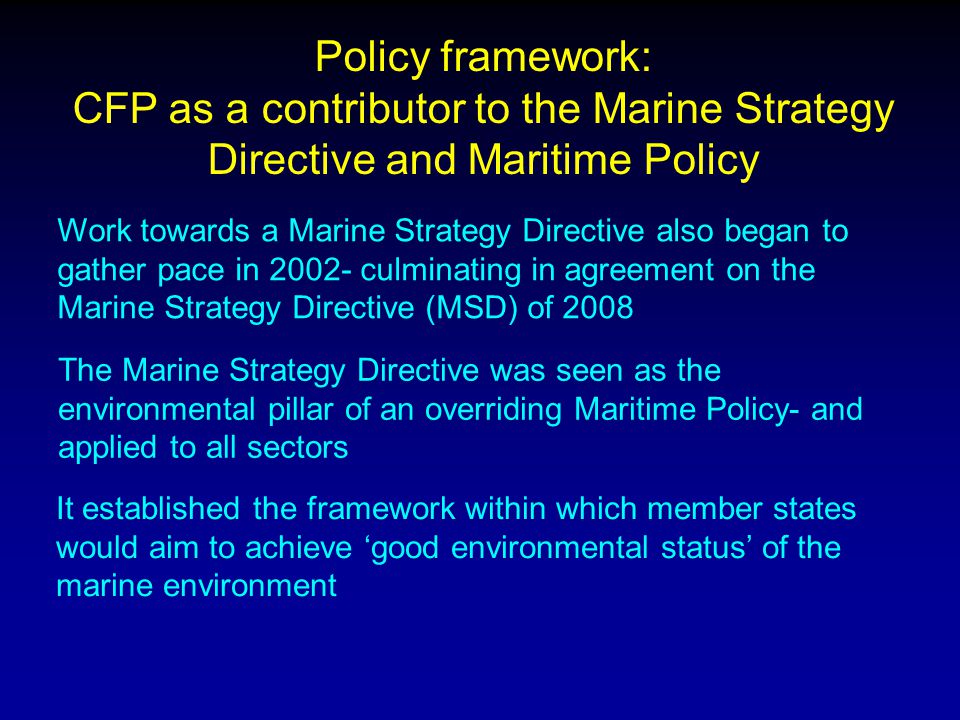 Policy framework:
CFP as a contributor to the Marine Strategy Directive and Maritime Policy

Work towards a Marine Strategy Directive also began to gather pace in 2002- culminating in agreement on the Marine Strategy Directive (MSD) of 2008

The Marine Strategy Directive was seen as the environmental pillar of an overriding Maritime Policy- and applied to all sectors

It established the framework within which member states would aim to achieve ‘good environmental status’ of the marine environment